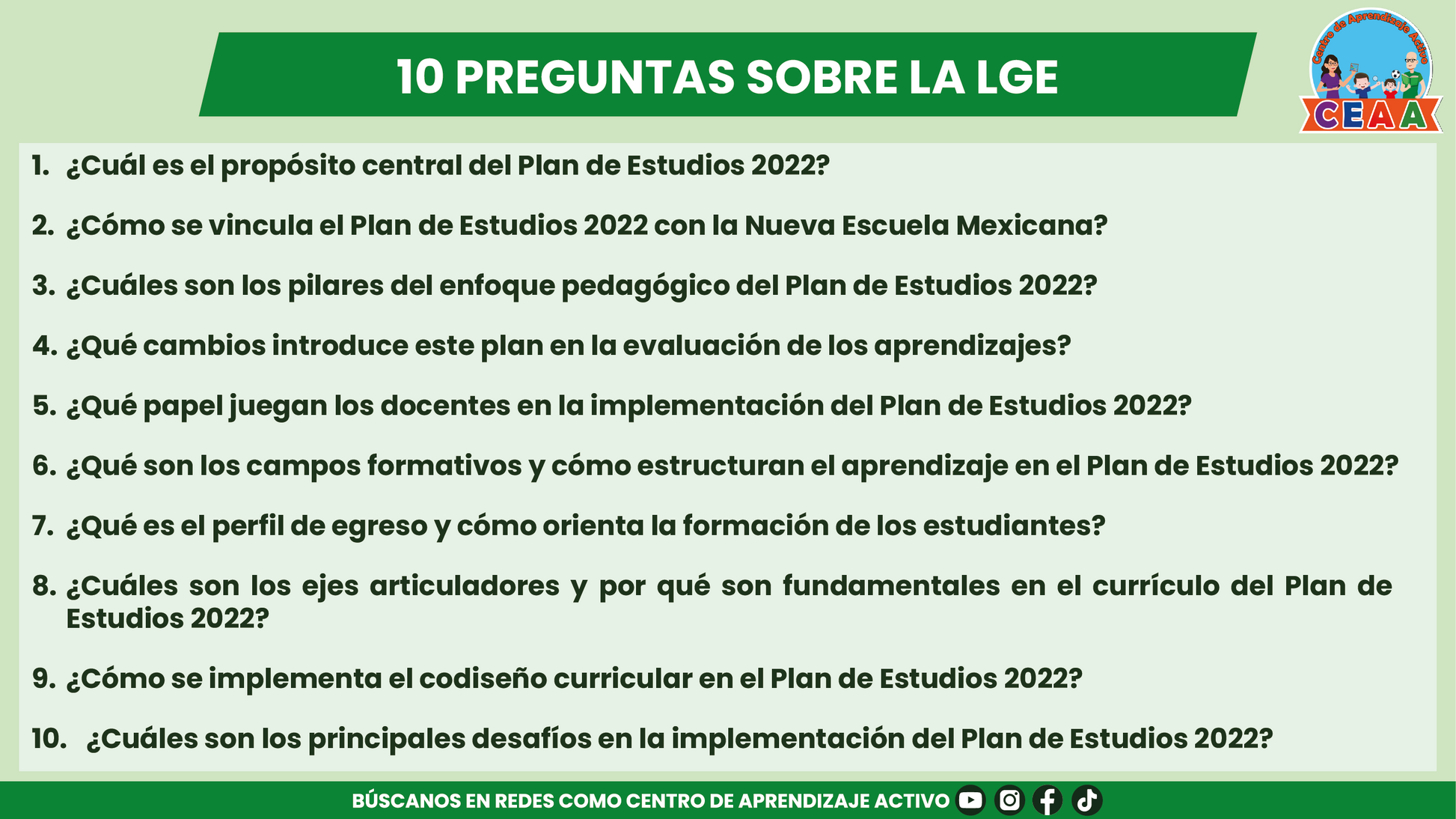 10 PREGUNTAS SOBRE LA LGE

Centro de Aprendizaje Activo
CEAA

1. ¿Cuál es el propósito central del Plan de Estudios 2022?

2. ¿Cómo se vincula el Plan de Estudios 2022 con la Nueva Escuela Mexicana?

3. ¿Cuáles son los pilares del enfoque pedagógico del Plan de Estudios 2022?

4. ¿Qué cambios introduce este plan en la evaluación de los aprendizajes?

5. ¿Qué papel juegan los docentes en la implementación del Plan de Estudios 2022?

6. ¿Qué son los campos formativos y cómo estructuran el aprendizaje en el Plan de Estudios 2022?

7. ¿Qué es el perfil de egreso y cómo orienta la formación de los estudiantes?

8. ¿Cuáles son los ejes articuladores y por qué son fundamentales en el currículo del Plan de Estudios 2022?

9. ¿Cómo se implementa el codiseño curricular en el Plan de Estudios 2022?

10. ¿Cuáles son los principales desafíos en la implementación del Plan de Estudios 2022?

BÚSCANOS EN REDES COMO CENTRO DE APRENDIZAJE ACTIVO